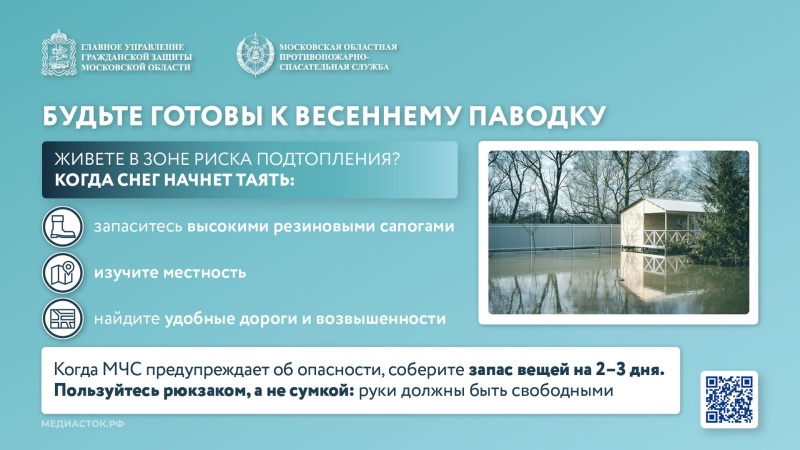 ГЛАВНОЕ УПРАВЛЕНИЕ ГРАЖДАНСКОЙ ЗАЩИТЫ МОСКОВСКОЙ ОБЛАСТИ

МОСКОВСКАЯ ОБЛАСТНАЯ ПРОТИВОПОЖАРНО-СПАСАТЕЛЬНАЯ СЛУЖБА

БУДЬТЕ ГОТОВЫ К ВЕСЕННЕМУ ПАВОДКУ

ЖИВЕТЕ В ЗОНЕ РИСКА ПОДТОПЛЕНИЯ?
КОГДА СНЕГ НАЧНЕТ ТАЯТЬ:

запаситесь высокими резиновыми сапогами

изучите местность

найдите удобные дороги и возвышенности

Когда МЧС предупреждает об опасности, соберите запас вещей на 2–3 дня.
Пользуйтесь рюкзаком, а не сумкой: руки должны быть свободными

МЕДИАСТОК.РФ